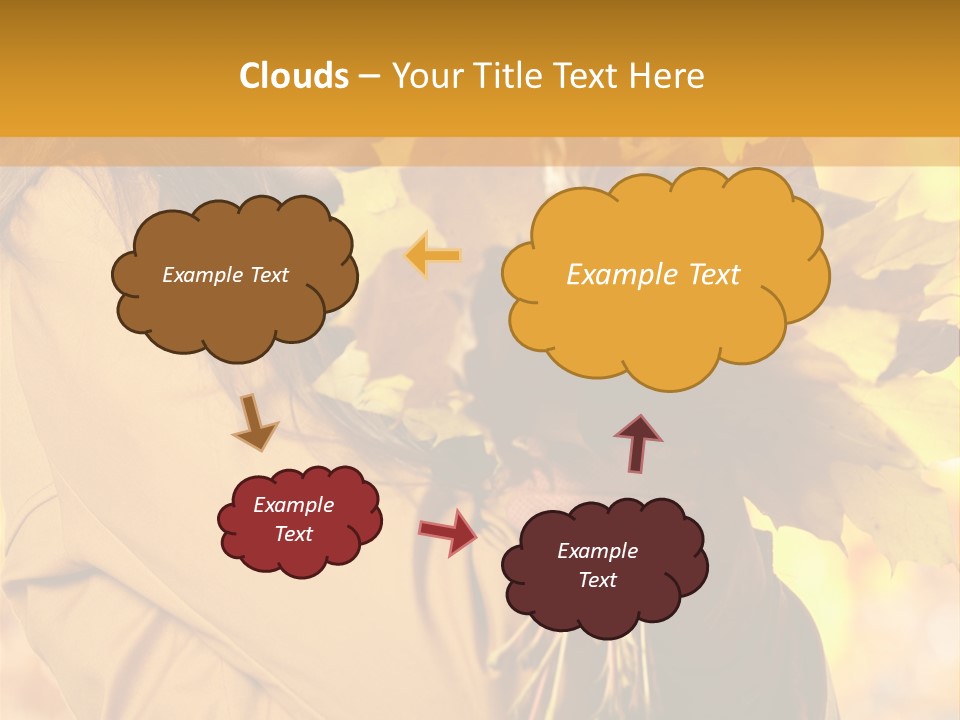 Clouds – Your Title Text Here

Example Text

Example Text

Example Text

Example Text